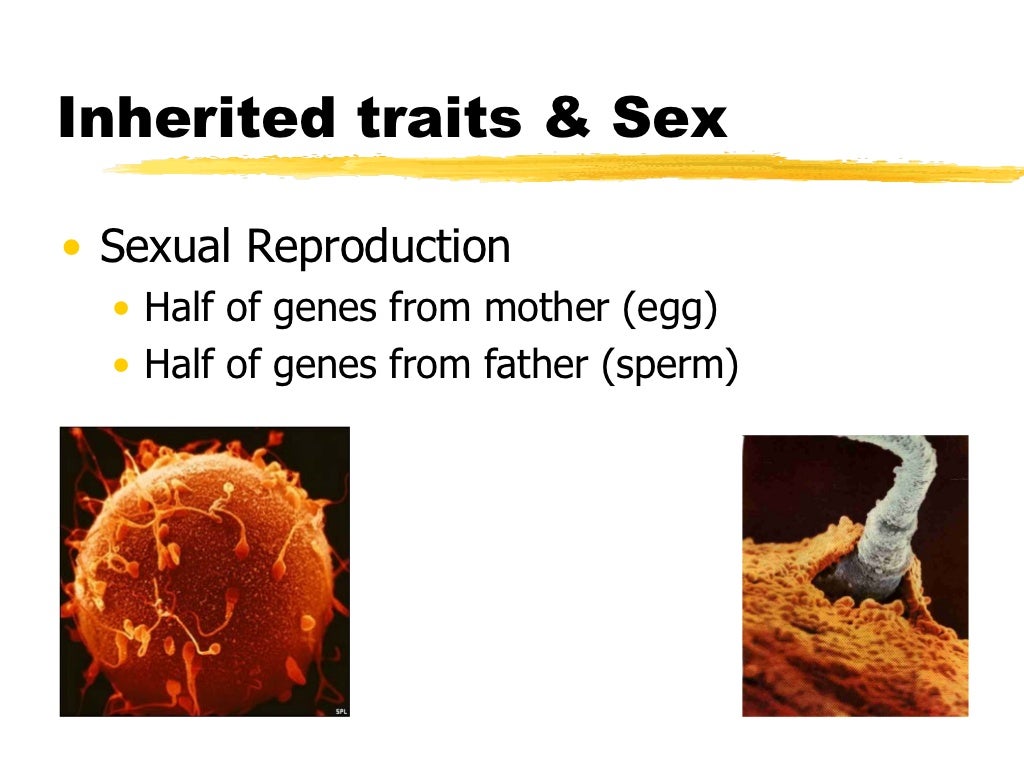 Inherited traits & Sex

• Sexual Reproduction
  • Half of genes from mother (egg)
  • Half of genes from father (sperm)

SPL